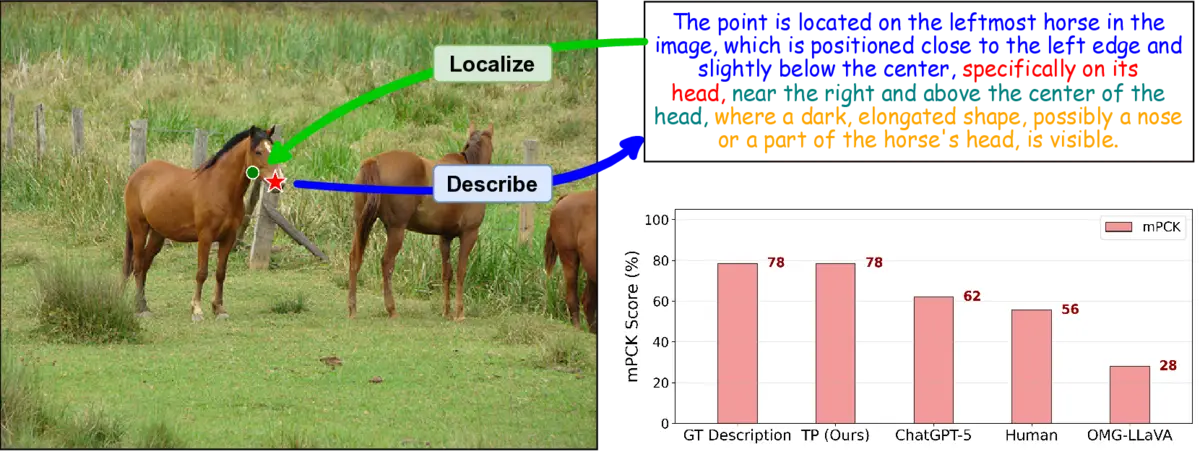 Localize

Describe

The point is located on the leftmost horse in the image, which is positioned close to the left edge and slightly below the center, specifically on its head, near the right and above the center of the head, where a dark, elongated shape, possibly a nose or a part of the horse's head, is visible.

mPCK

mPCK Score (%)

100
80
60
40
20
0

78
78
62
56
28

GT Description
TP (Ours)
ChatGPT-5
Human
OMG-LLaVA